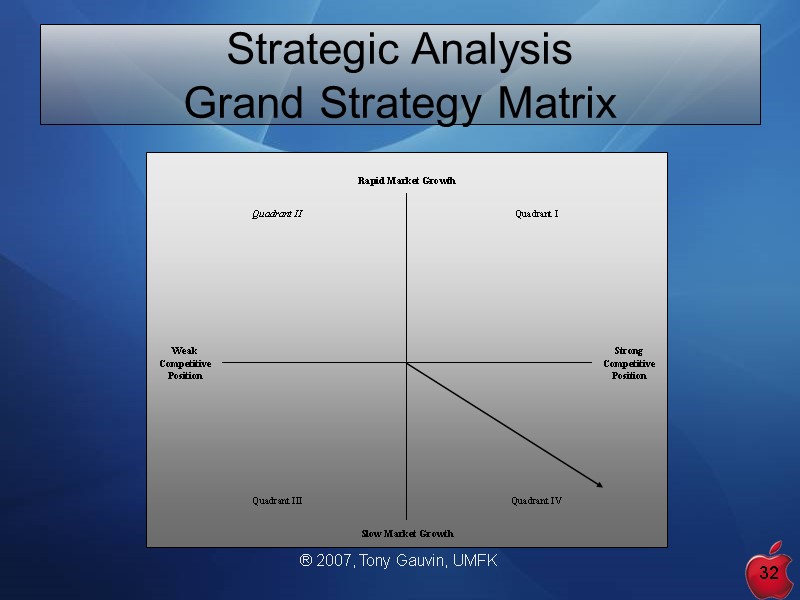 Strategic Analysis
Grand Strategy Matrix

Rapid Market Growth

Quadrant II

Quadrant I

Weak Competitive Position

Strong Competitive Position

Quadrant III

Quadrant IV

Slow Market Growth

® 2007, Tony Gauvin, UMFK

32